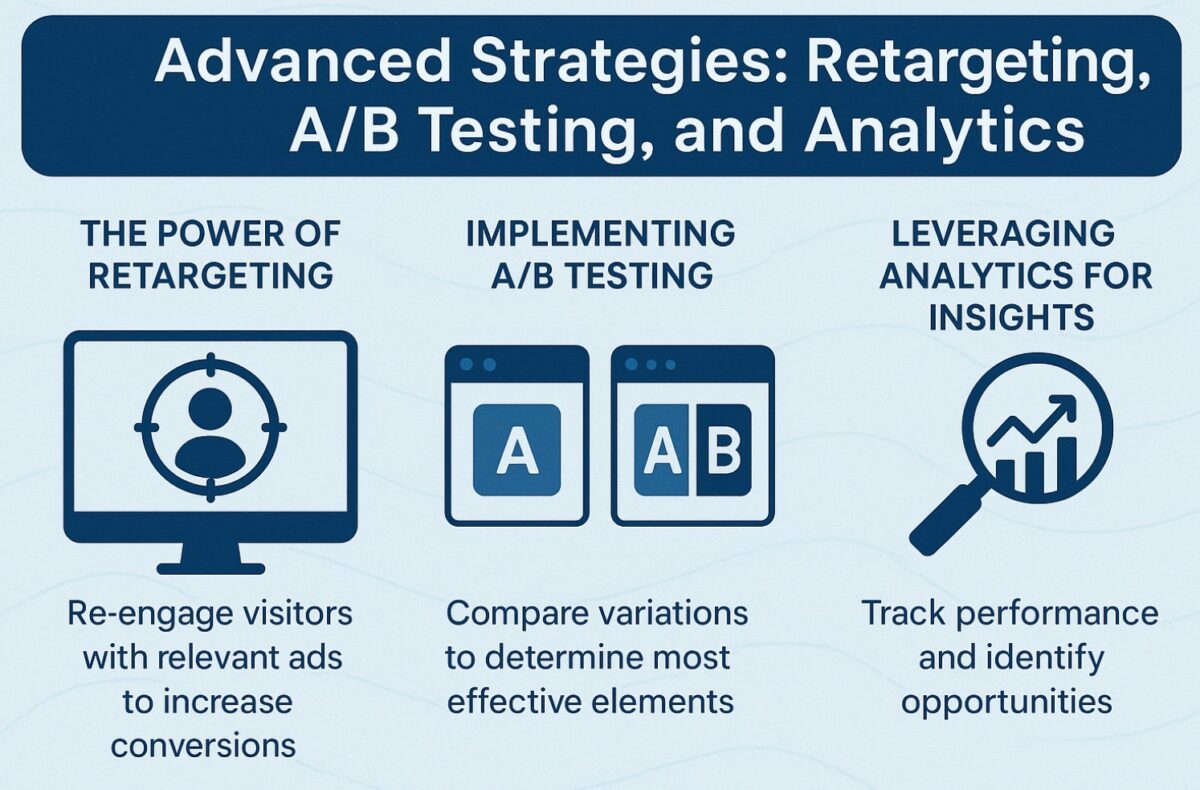 Advanced Strategies: Retargeting, A/B Testing, and Analytics

THE POWER OF RETARGETING

Re-engage visitors with relevant ads to increase conversions

IMPLEMENTING A/B TESTING

A

A B

Compare variations to determine most effective elements

LEVERAGING ANALYTICS FOR INSIGHTS

Track performance and identify opportunities